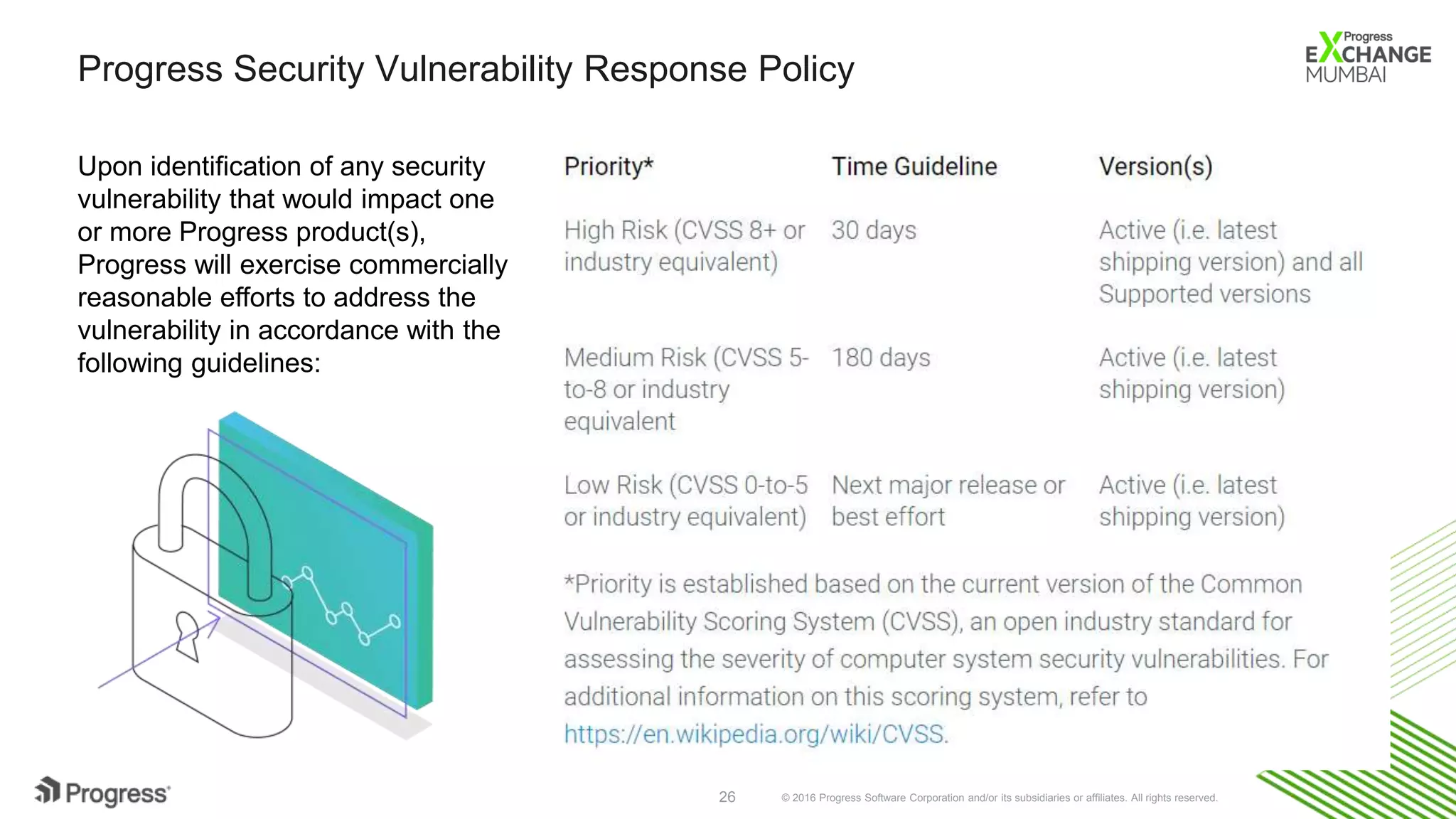 Progress Security Vulnerability Response Policy

Progress EXCHANGE MUMBAI

Upon identification of any security vulnerability that would impact one or more Progress product(s), Progress will exercise commercially reasonable efforts to address the vulnerability in accordance with the following guidelines:

| Priority* | Time Guideline | Version(s) |
|---|---|---|
| High Risk (CVSS 8+ or industry equivalent) | 30 days | Active (i.e. latest shipping version) and all Supported versions |
| Medium Risk (CVSS 5-to-8 or industry equivalent | 180 days | Active (i.e. latest shipping version) |
| Low Risk (CVSS 0-to-5 or industry equivalent) | Next major release or best effort | Active (i.e. latest shipping version) |

*Priority is established based on the current version of the Common Vulnerability Scoring System (CVSS), an open industry standard for assessing the severity of computer system security vulnerabilities. For additional information on this scoring system, refer to https://en.wikipedia.org/wiki/CVSS.

Progress

26

© 2016 Progress Software Corporation and/or its subsidiaries or affiliates. All rights reserved.